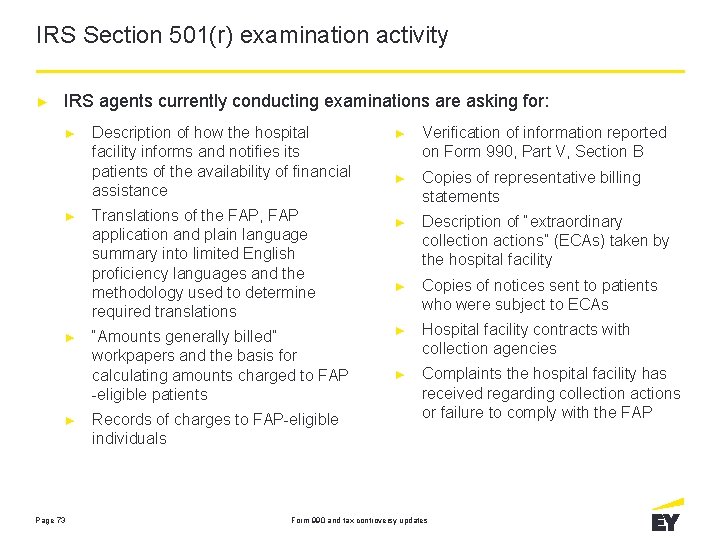 IRS Section 501(r) examination activity

► IRS agents currently conducting examinations are asking for:

► Description of how the hospital facility informs and notifies its patients of the availability of financial assistance

► Translations of the FAP, FAP application and plain language summary into limited English proficiency languages and the methodology used to determine required translations

► "Amounts generally billed" workpapers and the basis for calculating amounts charged to FAP -eligible patients

► Records of charges to FAP-eligible individuals

► Verification of information reported on Form 990, Part V, Section B

► Copies of representative billing statements

► Description of "extraordinary collection actions" (ECAs) taken by the hospital facility

► Copies of notices sent to patients who were subject to ECAs

► Hospital facility contracts with collection agencies

► Complaints the hospital facility has received regarding collection actions or failure to comply with the FAP

Page 73

Form 990 and tax controversy updates

EY